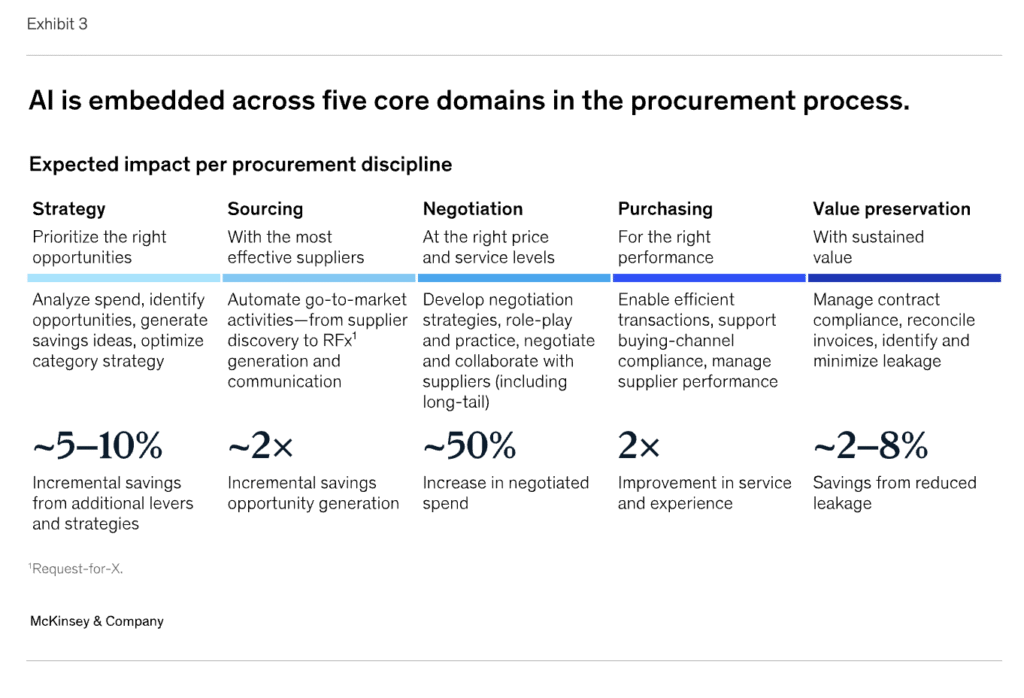 Exhibit 3

AI is embedded across five core domains in the procurement process.

Expected impact per procurement discipline

Strategy
Prioritize the right opportunities

Analyze spend, identify opportunities, generate savings ideas, optimize category strategy

~5–10%
Incremental savings from additional levers and strategies

Sourcing
With the most effective suppliers

Automate go-to-market activities—from supplier discovery to RFx$^1$ generation and communication

~2×
Incremental savings opportunity generation

Negotiation
At the right price and service levels

Develop negotiation strategies, role-play and practice, negotiate and collaborate with suppliers (including long-tail)

~50%
Increase in negotiated spend

Purchasing
For the right performance

Enable efficient transactions, support buying-channel compliance, manage supplier performance

2×
Improvement in service and experience

Value preservation
With sustained value

Manage contract compliance, reconcile invoices, identify and minimize leakage

~2–8%
Savings from reduced leakage

$^1$Request-for-X.

McKinsey & Company